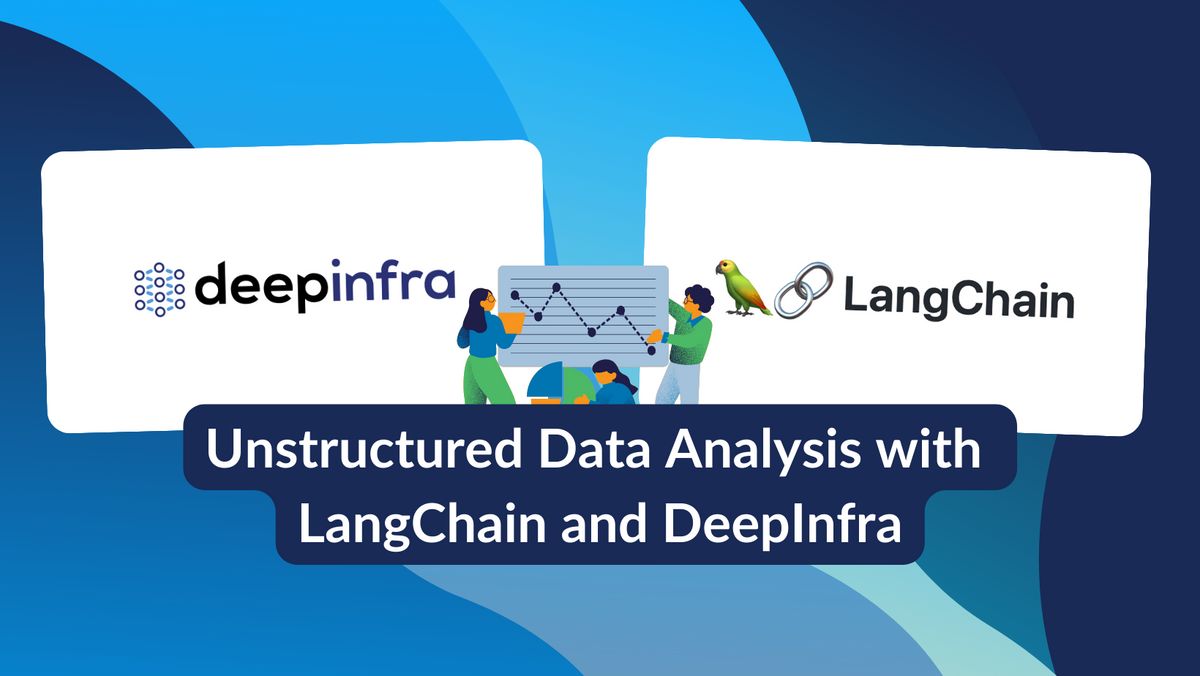 deepinfra

LangChain

Unstructured Data Analysis with LangChain and DeepInfra